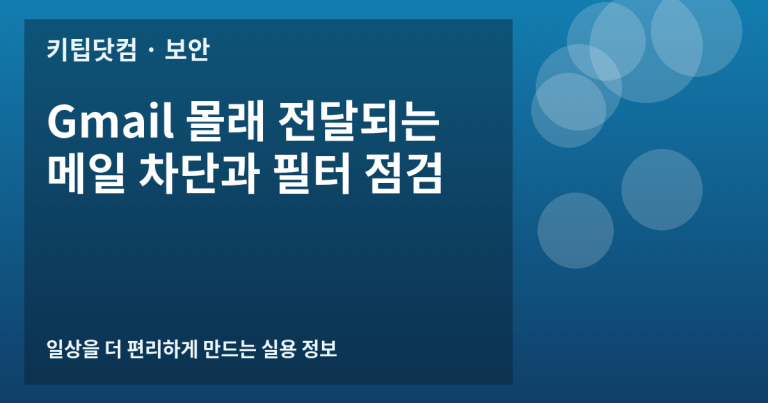 키팁닷컴 · 보안

Gmail 몰래 전달되는
메일 차단과 필터 점검

일상을 더 편리하게 만드는 실용 정보